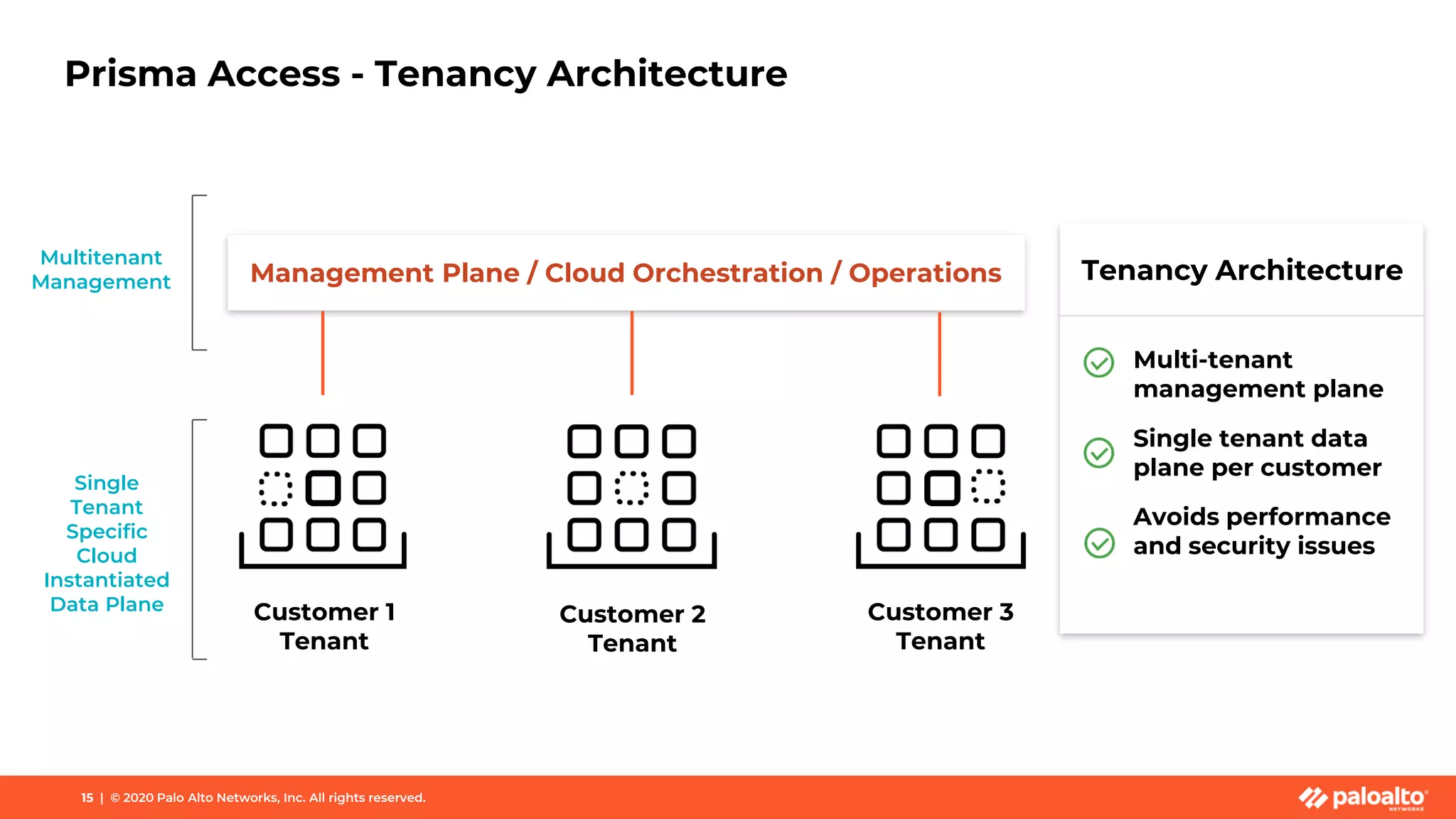 Prisma Access - Tenancy Architecture

Multitenant Management

Management Plane / Cloud Orchestration / Operations

Single Tenant Specific Cloud Instantiated Data Plane

Customer 1 Tenant

Customer 2 Tenant

Customer 3 Tenant

Tenancy Architecture

Multi-tenant management plane

Single tenant data plane per customer

Avoids performance and security issues

15 | © 2020 Palo Alto Networks, Inc. All rights reserved.

paloalto NETWORKS